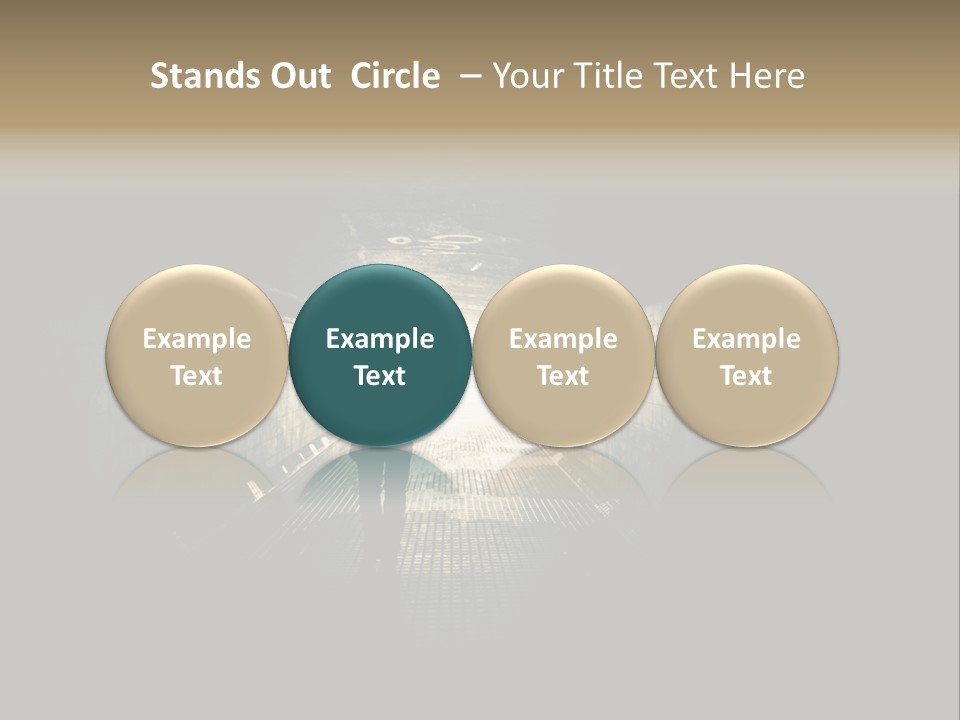 Stands Out Circle – Your Title Text Here

Example Text

Example Text

Example Text

Example Text